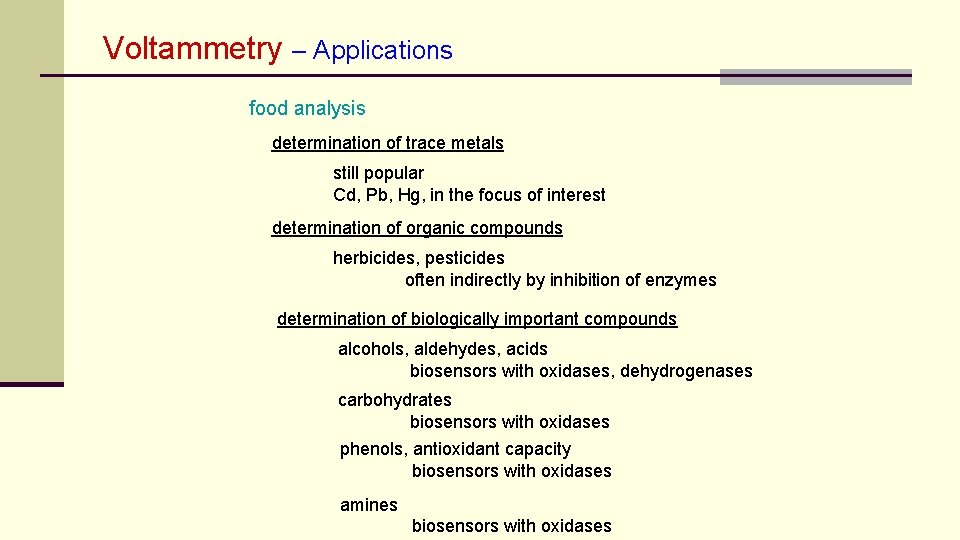 Voltammetry – Applications

food analysis

determination of trace metals

still popular
Cd, Pb, Hg, in the focus of interest

determination of organic compounds

herbicides, pesticides
often indirectly by inhibition of enzymes

determination of biologically important compounds

alcohols, aldehydes, acids
biosensors with oxidases, dehydrogenases

carbohydrates
biosensors with oxidases

phenols, antioxidant capacity
biosensors with oxidases

amines
biosensors with oxidases